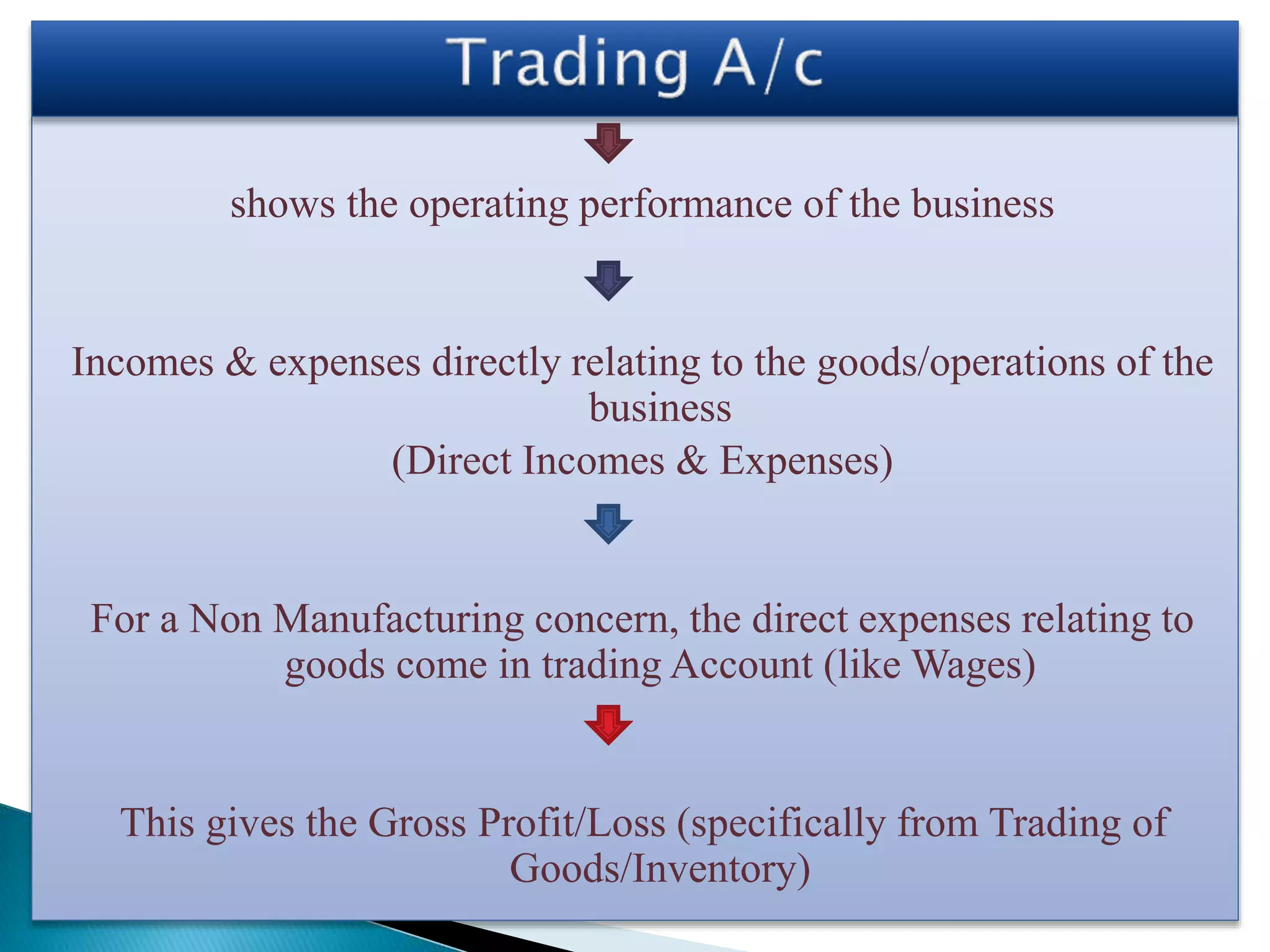 Trading A/c

shows the operating performance of the business

Incomes & expenses directly relating to the goods/operations of the business
(Direct Incomes & Expenses)

For a Non Manufacturing concern, the direct expenses relating to goods come in trading Account (like Wages)

This gives the Gross Profit/Loss (specifically from Trading of Goods/Inventory)